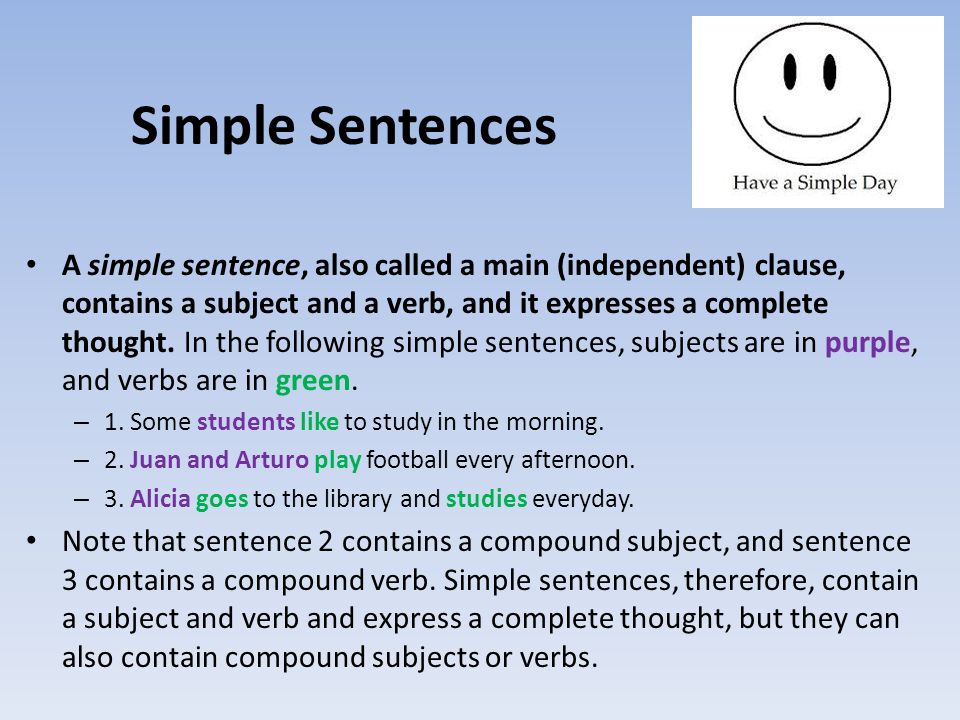 Simple Sentences

Have a Simple Day

• A simple sentence, also called a main (independent) clause, contains a subject and a verb, and it expresses a complete thought. In the following simple sentences, subjects are in purple, and verbs are in green.
– 1. Some students like to study in the morning.
– 2. Juan and Arturo play football every afternoon.
– 3. Alicia goes to the library and studies everyday.
• Note that sentence 2 contains a compound subject, and sentence 3 contains a compound verb. Simple sentences, therefore, contain a subject and verb and express a complete thought, but they can also contain compound subjects or verbs.